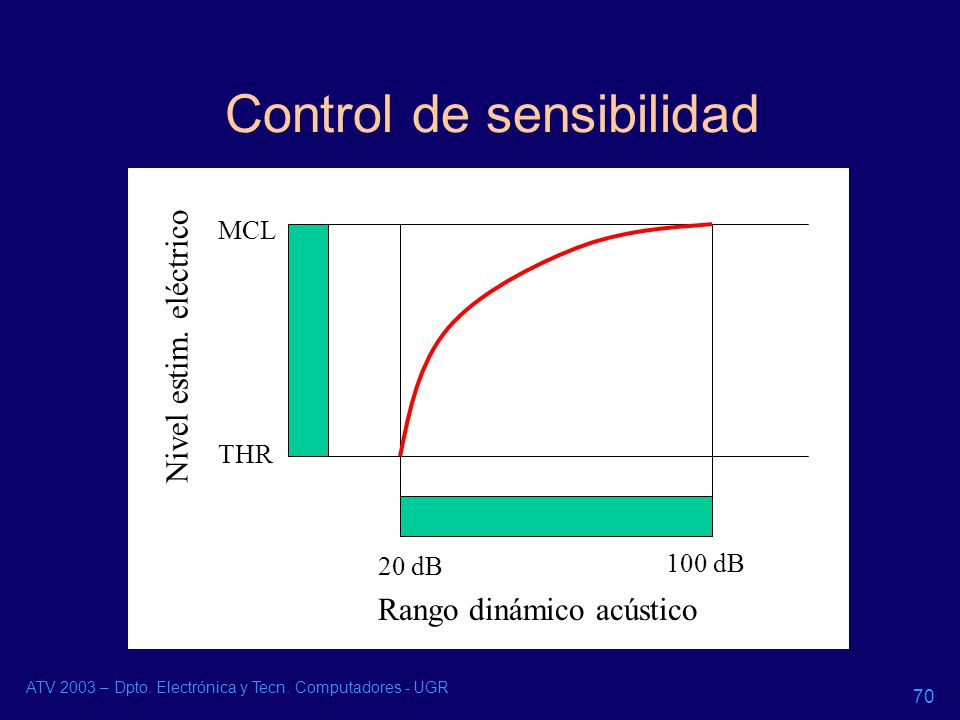 Control de sensibilidad

Nivel estim. eléctrico

MCL

THR

20 dB

100 dB

Rango dinámico acústico

ATV 2003 – Dpto. Electrónica y Tecn. Computadores - UGR

70